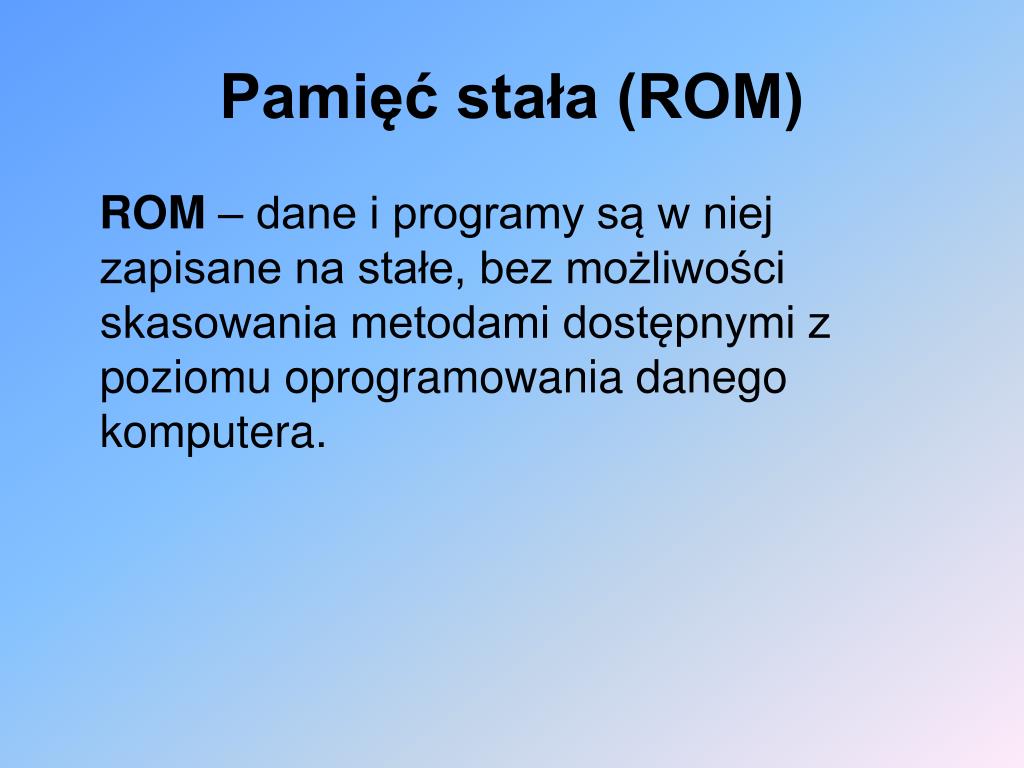 Pamięć stała (ROM)

ROM – dane i programy są w niej zapisane na stałe, bez możliwości skasowania metodami dostępnymi z poziomu oprogramowania danego komputera.